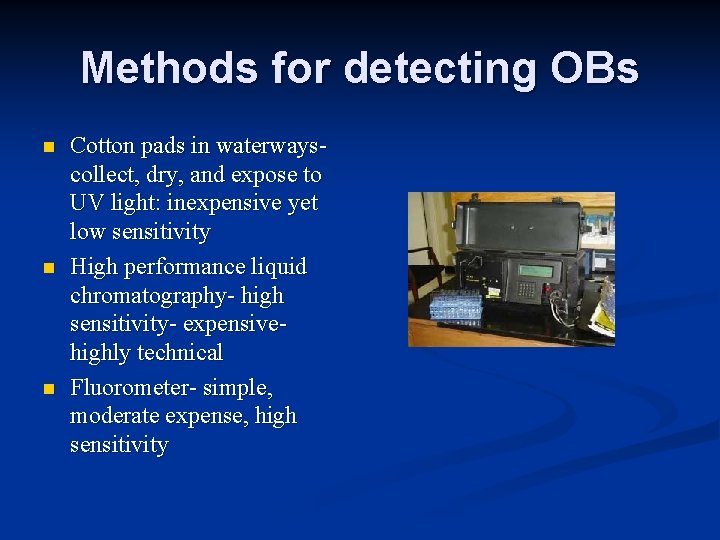 Methods for detecting OBs

- Cotton pads in waterways- collect, dry, and expose to UV light: inexpensive yet low sensitivity
- High performance liquid chromatography- high sensitivity- expensive- highly technical
- Fluorometer- simple, moderate expense, high sensitivity